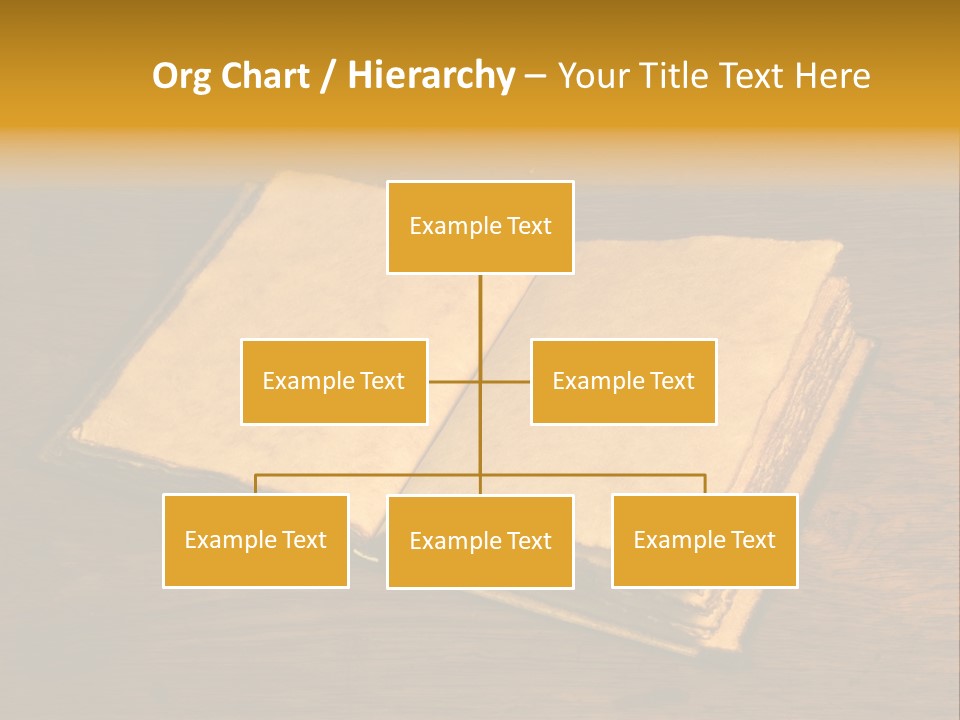 Org Chart / Hierarchy – Your Title Text Here

Example Text

Example Text

Example Text

Example Text

Example Text

Example Text